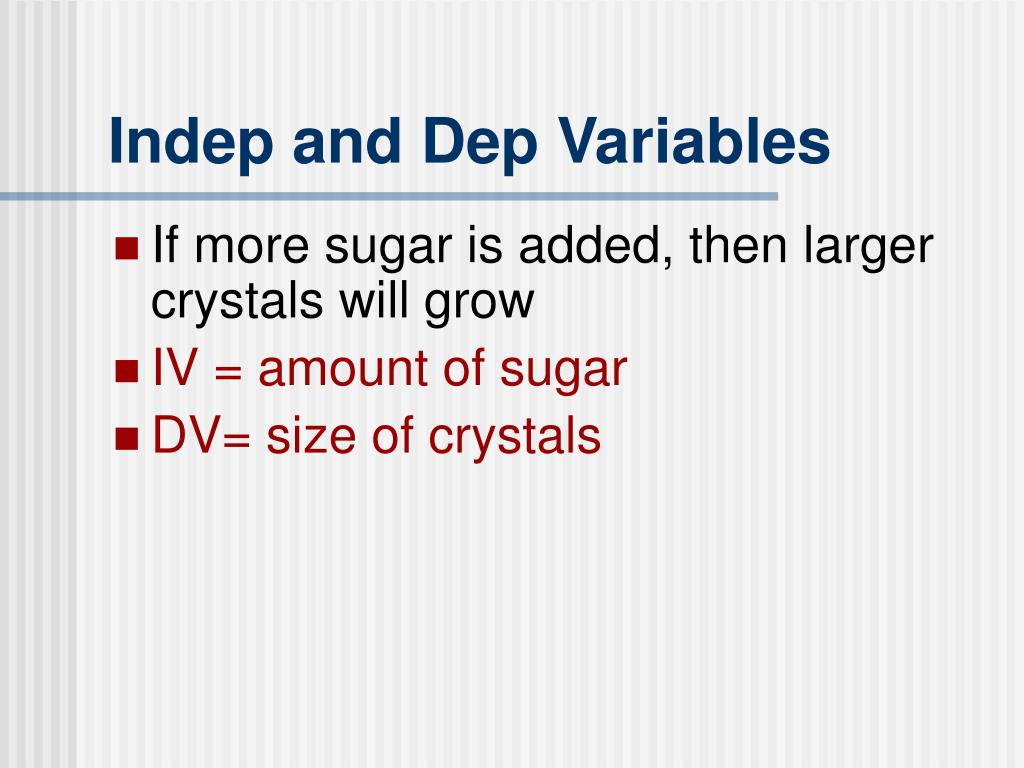 Indep and Dep Variables

If more sugar is added, then larger crystals will grow

IV = amount of sugar

DV= size of crystals